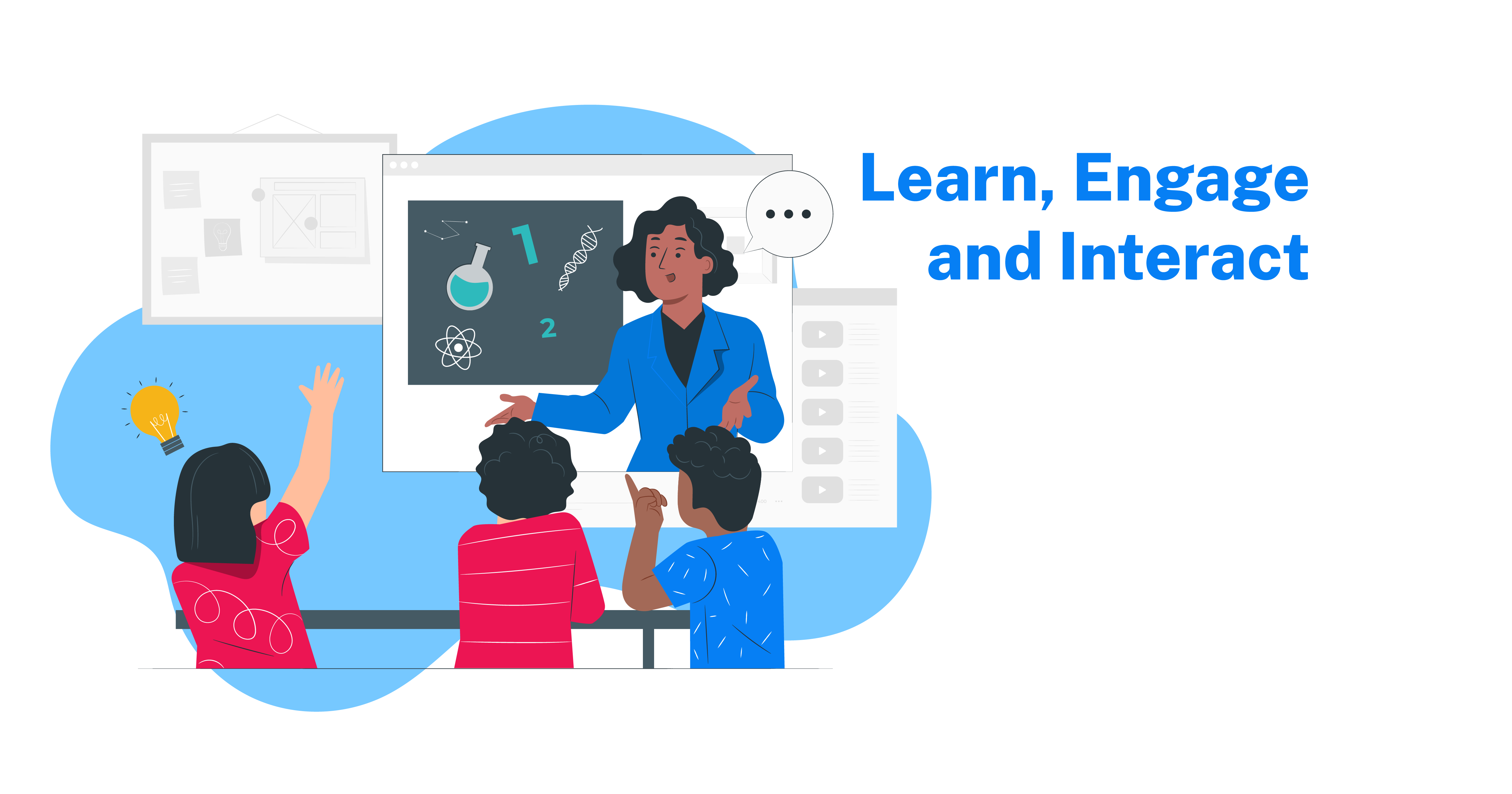 1
2

Learn, Engage
and Interact